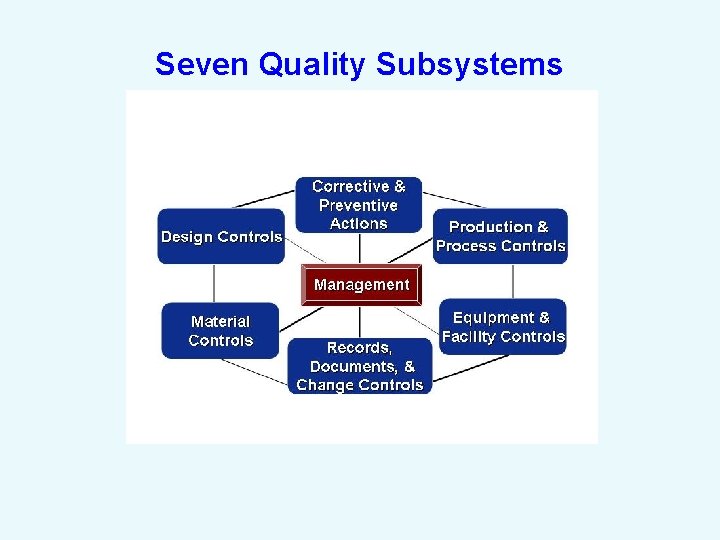 Seven Quality Subsystems

Corrective & Preventive Actions

Design Controls

Production & Process Controls

Management

Material Controls

Equipment & Facility Controls

Records, Documents, & Change Controls